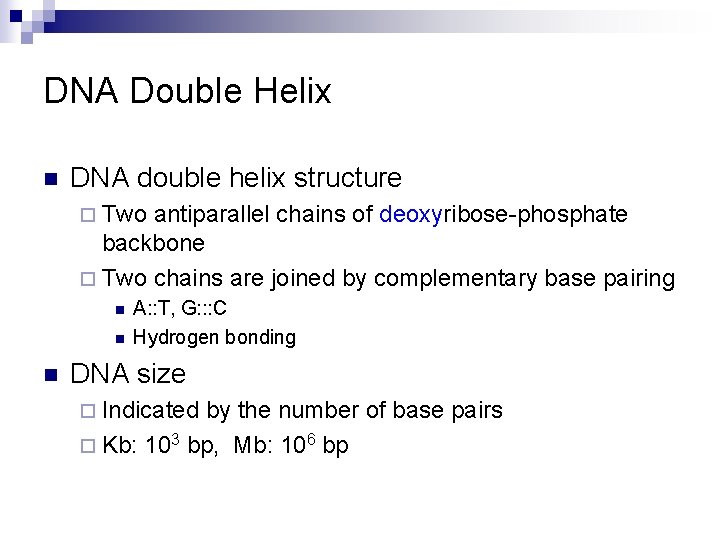 DNA Double Helix

DNA double helix structure

Two antiparallel chains of deoxyribose-phosphate backbone

Two chains are joined by complementary base pairing

A::T, G:::C

Hydrogen bonding

DNA size

Indicated by the number of base pairs

Kb: $10^3$ bp, Mb: $10^6$ bp